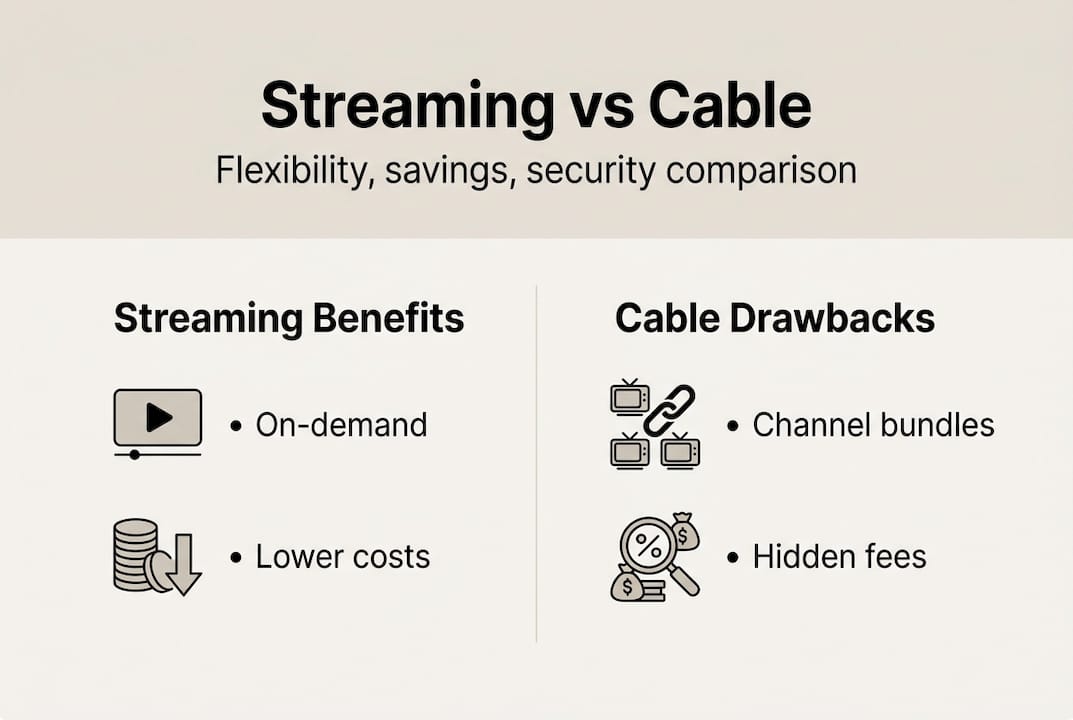 Streaming vs Cable

Flexibility, savings, security comparison

Streaming Benefits

• On-demand

• Lower costs

Cable Drawbacks

• Channel bundles

• Hidden fees